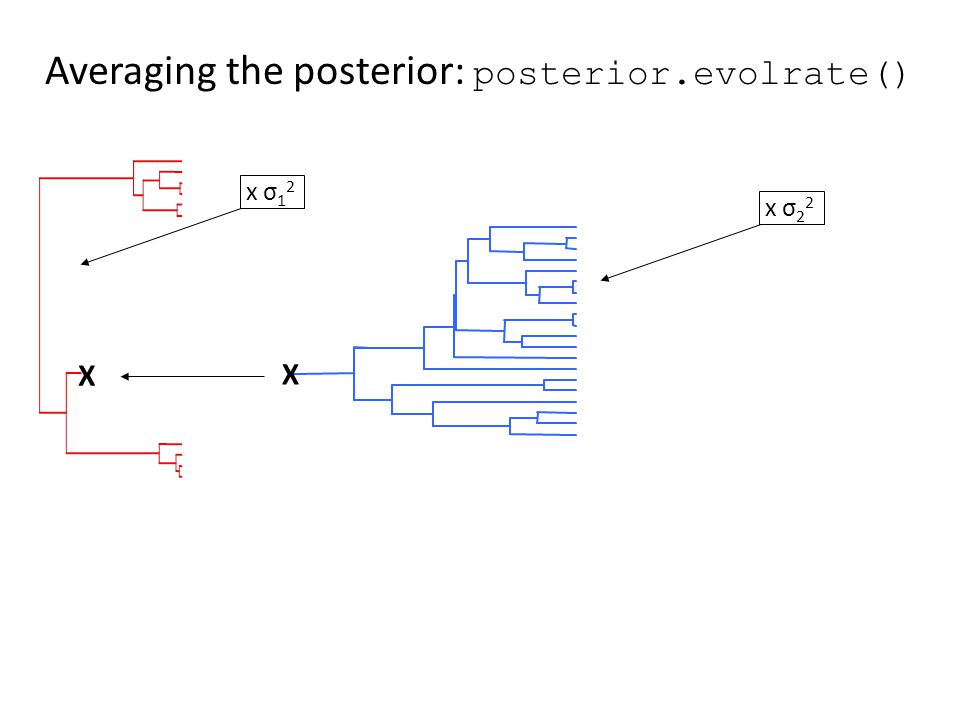 Averaging the posterior: posterior.evolrate()

x $\sigma_1^2$

x $\sigma_2^2$

X

X